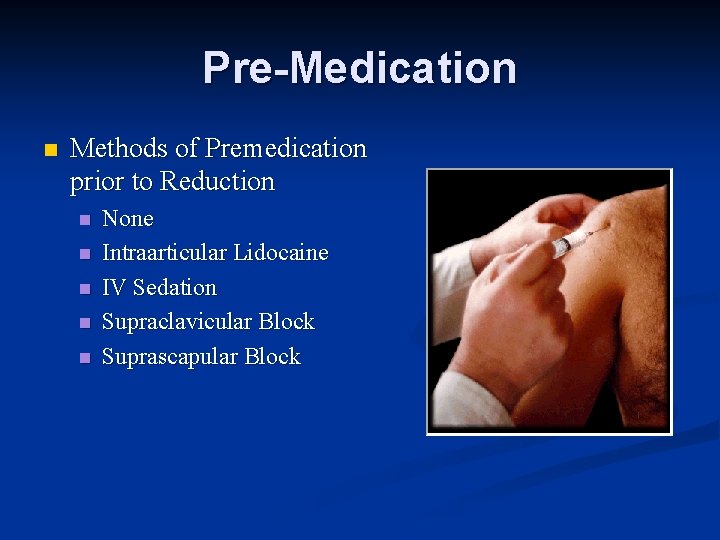 Pre-Medication

Methods of Premedication prior to Reduction

None
Intraarticular Lidocaine
IV Sedation
Supraclavicular Block
Suprascapular Block